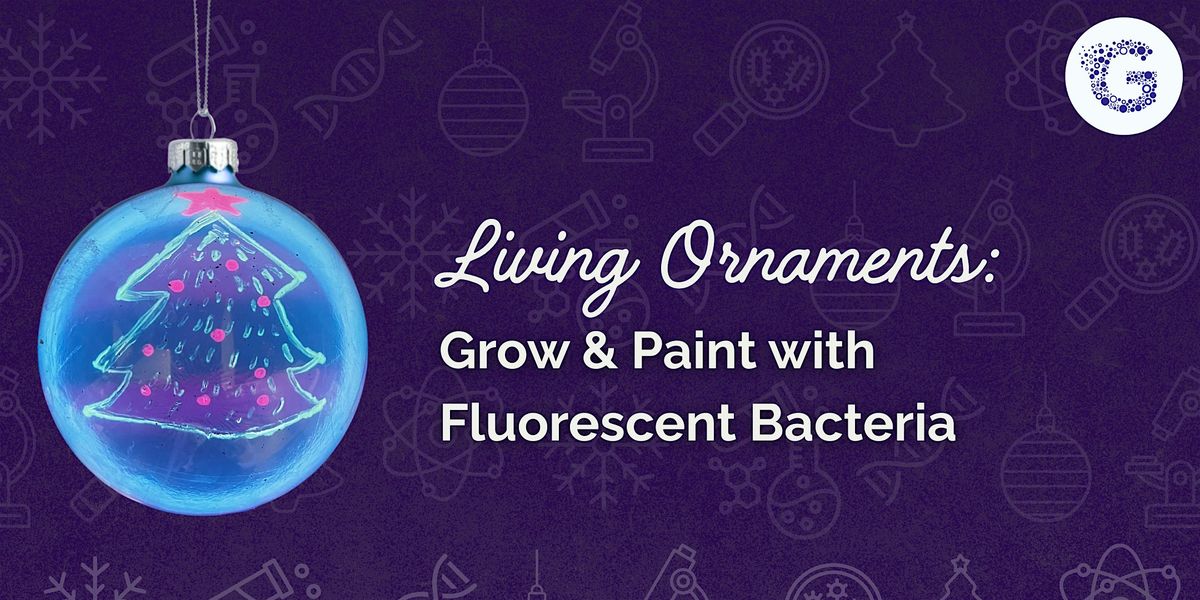 G

Living Ornaments:
Grow & Paint with Fluorescent Bacteria